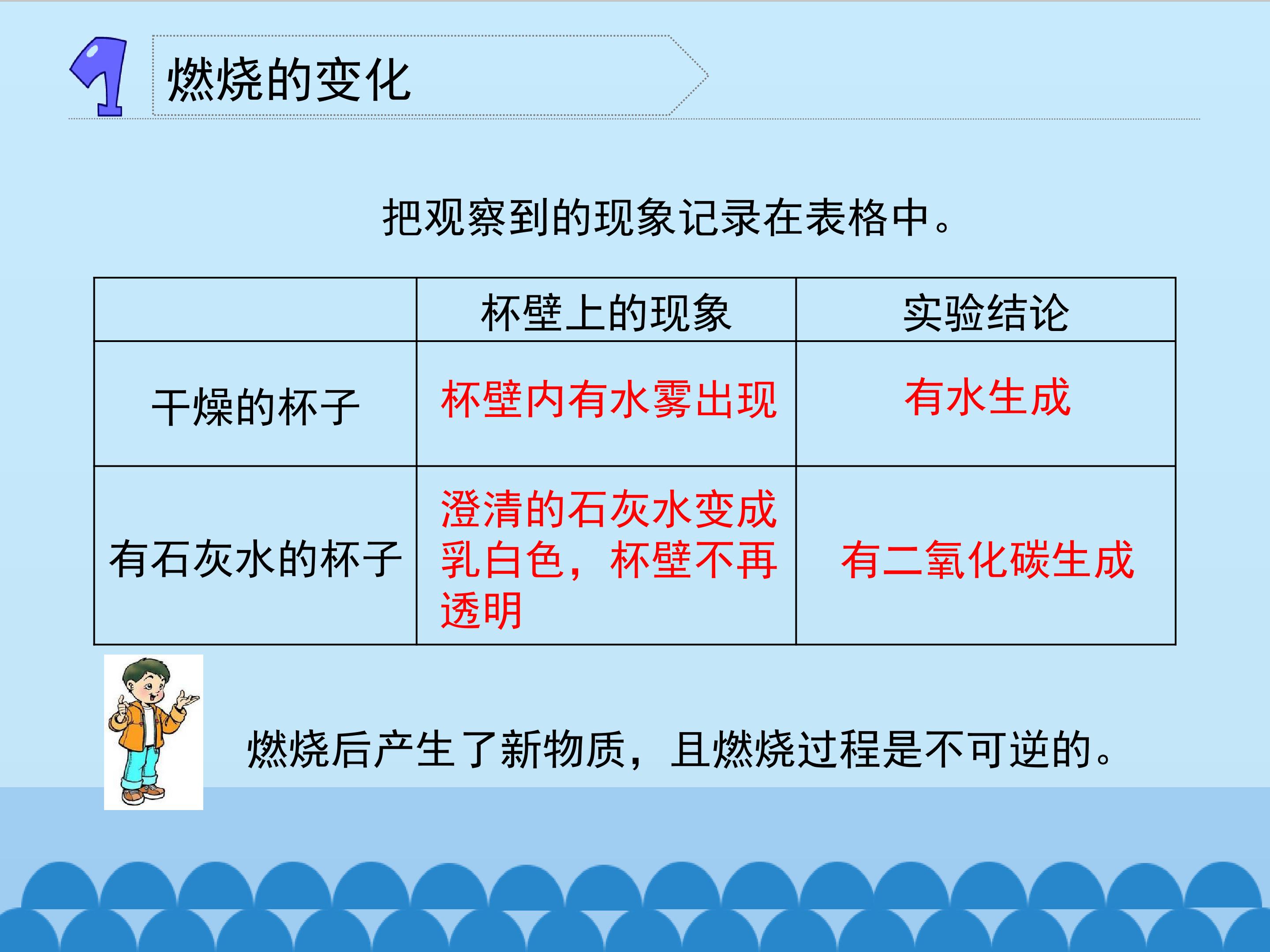 1 燃烧的变化

把观察到的现象记录在表格中。

| | 杯壁上的现象 | 实验结论 |
|---|---|---|
| 干燥的杯子 | 杯壁内有水雾出现 | 有水生成 |
| 有石灰水的杯子 | 澄清的石灰水变成乳白色，杯壁不再透明 | 有二氧化碳生成 |

燃烧后产生了新物质，且燃烧过程是不可逆的。